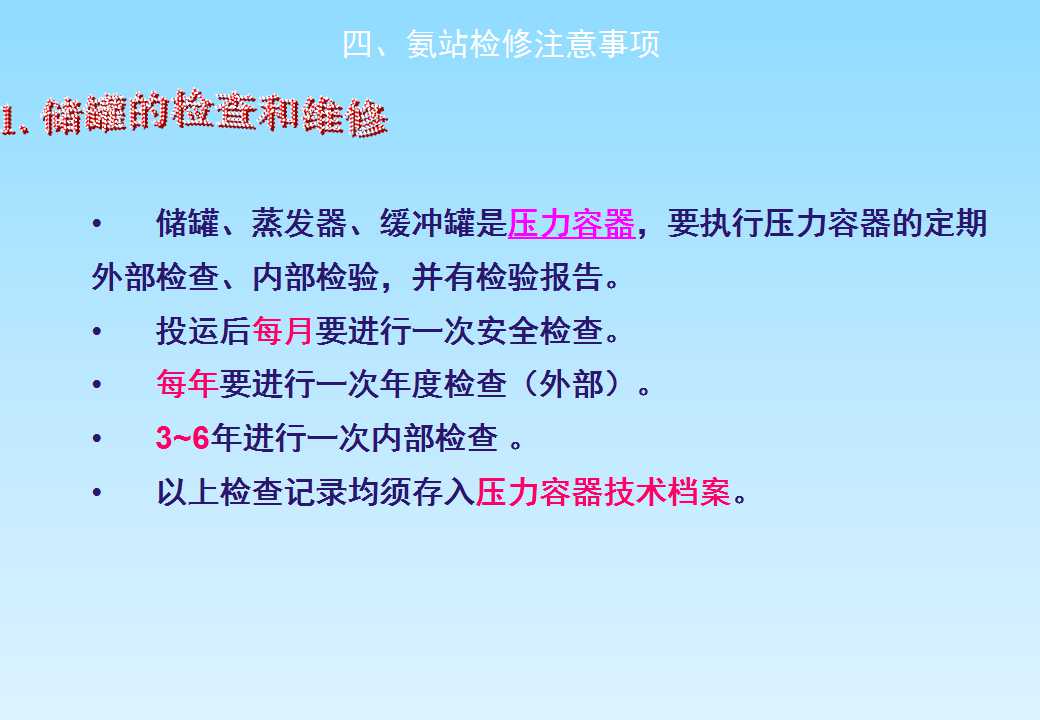 四、氨站检修注意事项

1. 储罐的检查和维修

• 储罐、蒸发器、缓冲罐是压力容器，要执行压力容器的定期外部检查、内部检验，并有检验报告。

• 投运后每月要进行一次安全检查。

• 每年要进行一次年度检查（外部）。

• 3~6年进行一次内部检查 。

• 以上检查记录均须存入压力容器技术档案。